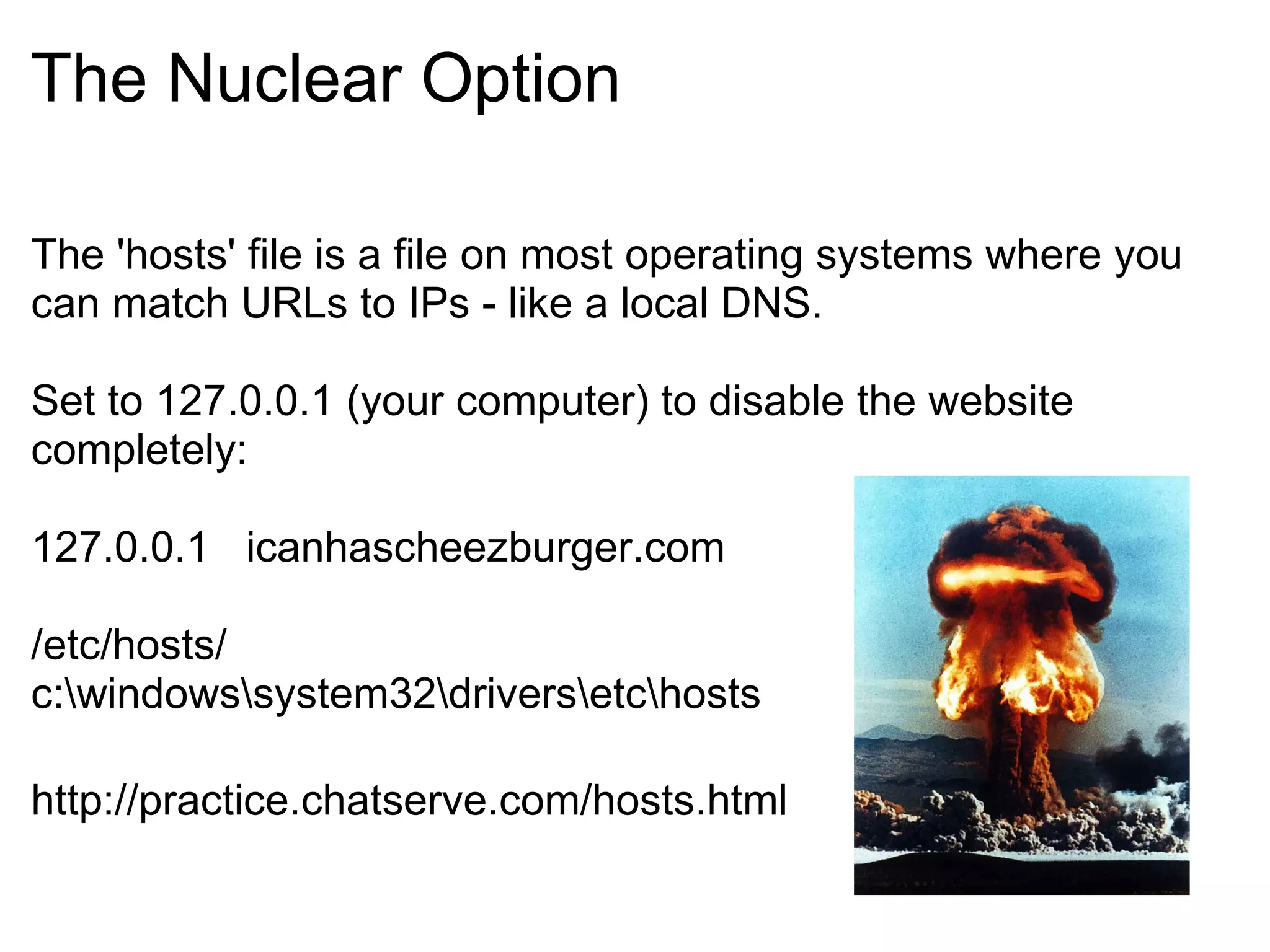 The Nuclear Option

The 'hosts' file is a file on most operating systems where you can match URLs to IPs - like a local DNS.

Set to 127.0.0.1 (your computer) to disable the website completely:

127.0.0.1   icanhascheezburger.com

/etc/hosts/
c:\windows\system32\drivers\etc\hosts

http://practice.chatserve.com/hosts.html